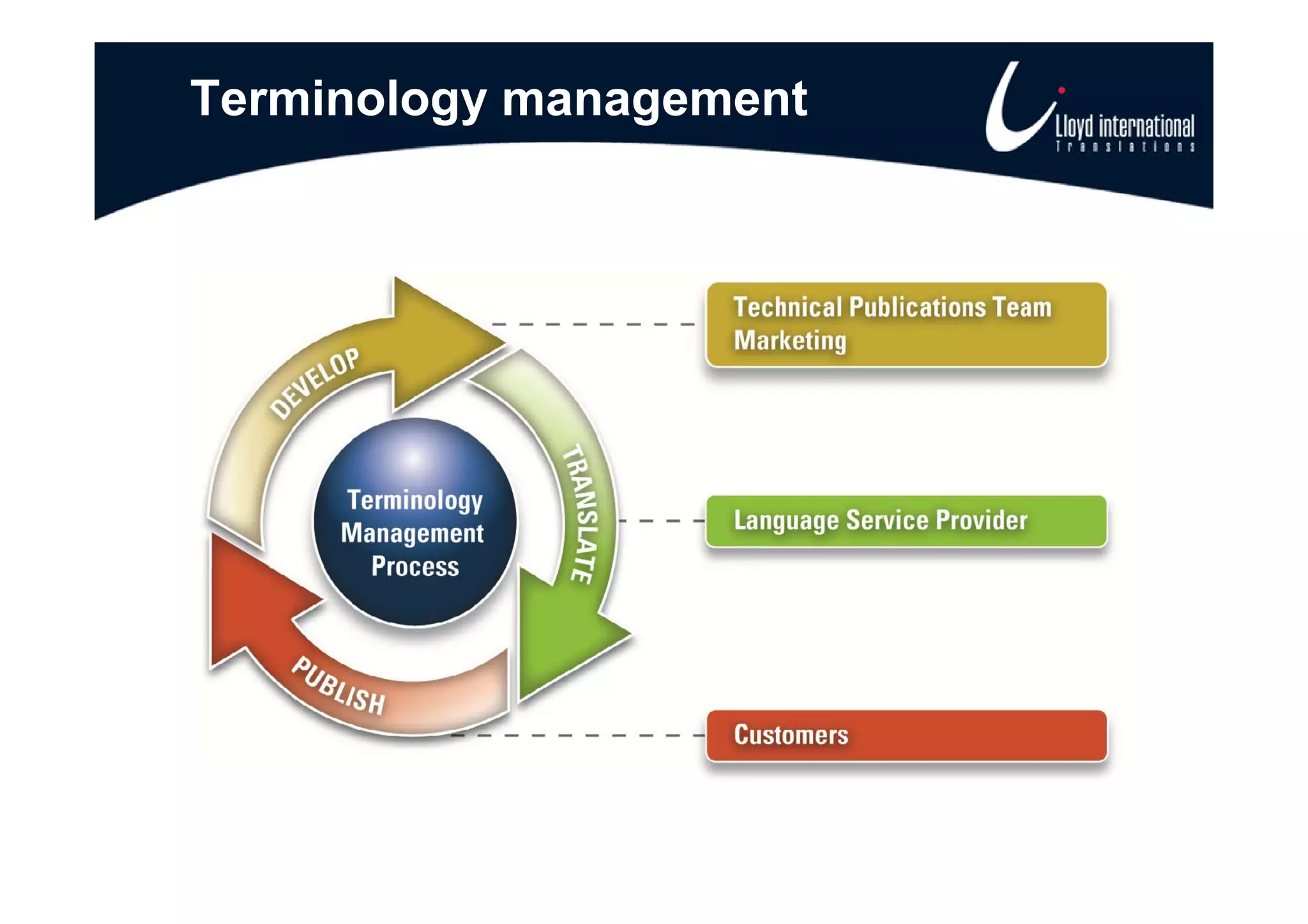 Terminology management

Lloyd international
Translations

DEVELOP

TRANSLATE

PUBLISH

Terminology Management Process

Technical Publications Team
Marketing

Language Service Provider

Customers